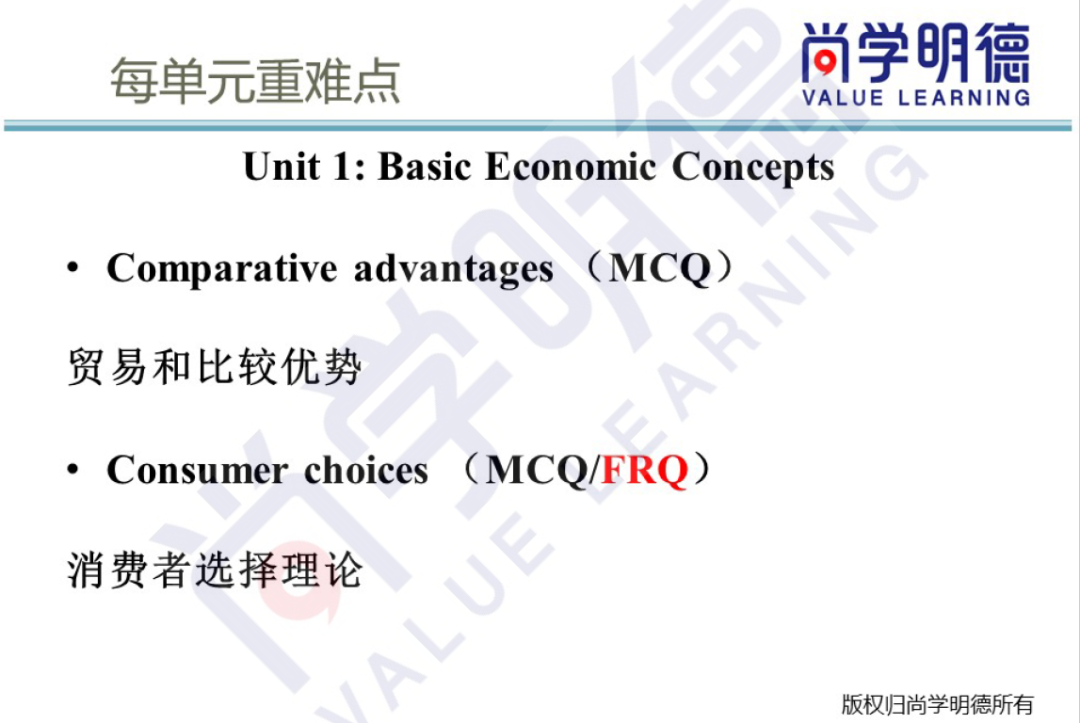 每单元重难点

尚学明德
VALUE LEARNING

Unit 1: Basic Economic Concepts

• Comparative advantages （MCQ）

贸易和比较优势

• Consumer choices （MCQ/FRQ）

消费者选择理论

尚学明德
VALUE LEARNING

版权归尚学明德所有